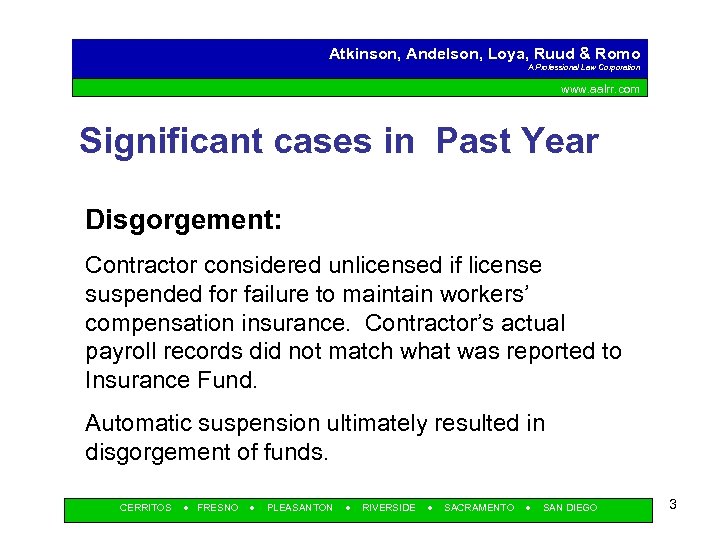 Atkinson, Andelson, Loya, Ruud & Romo
A Professional Law Corporation

www.aalrr.com

Significant cases in Past Year

Disgorgement:

Contractor considered unlicensed if license suspended for failure to maintain workers' compensation insurance. Contractor's actual payroll records did not match what was reported to Insurance Fund.

Automatic suspension ultimately resulted in disgorgement of funds.

CERRITOS • FRESNO • PLEASANTON • RIVERSIDE • SACRAMENTO • SAN DIEGO

3